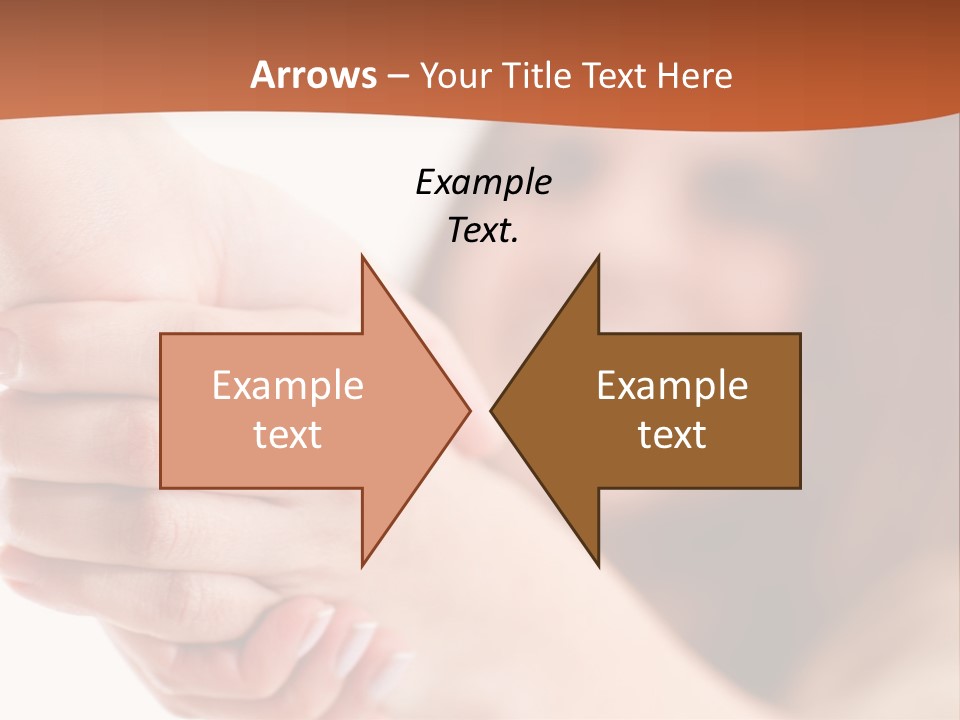 Arrows – Your Title Text Here

Example Text.

Example text

Example text